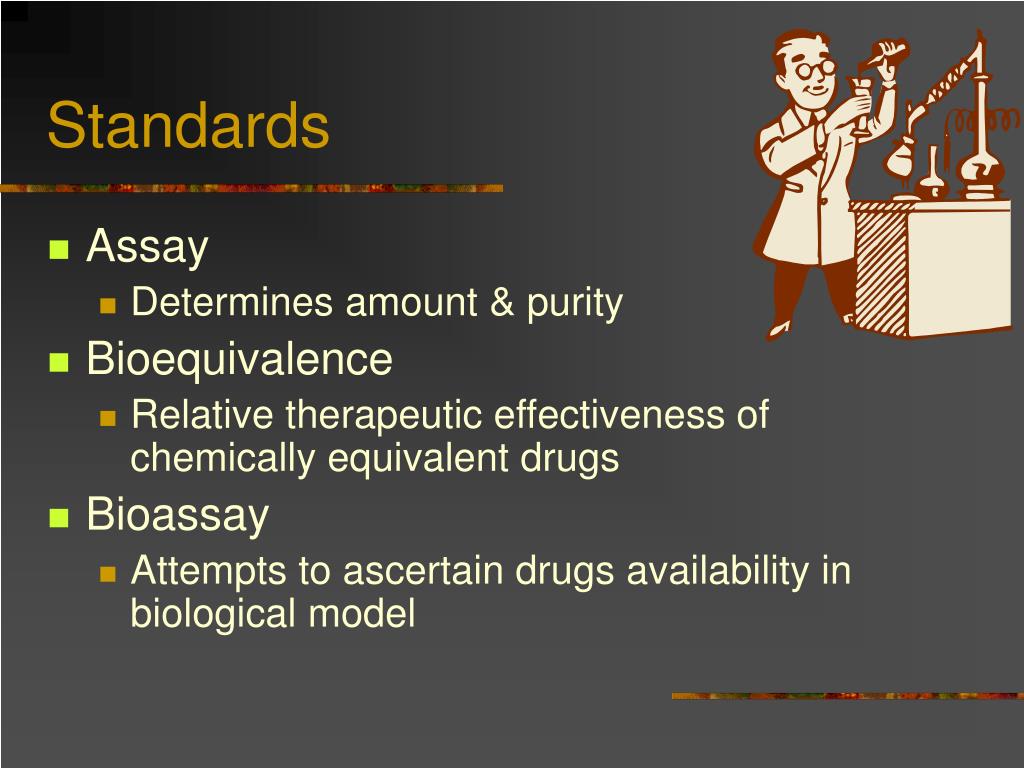 Standards

Assay
Determines amount & purity
Bioequivalence
Relative therapeutic effectiveness of chemically equivalent drugs
Bioassay
Attempts to ascertain drugs availability in biological model